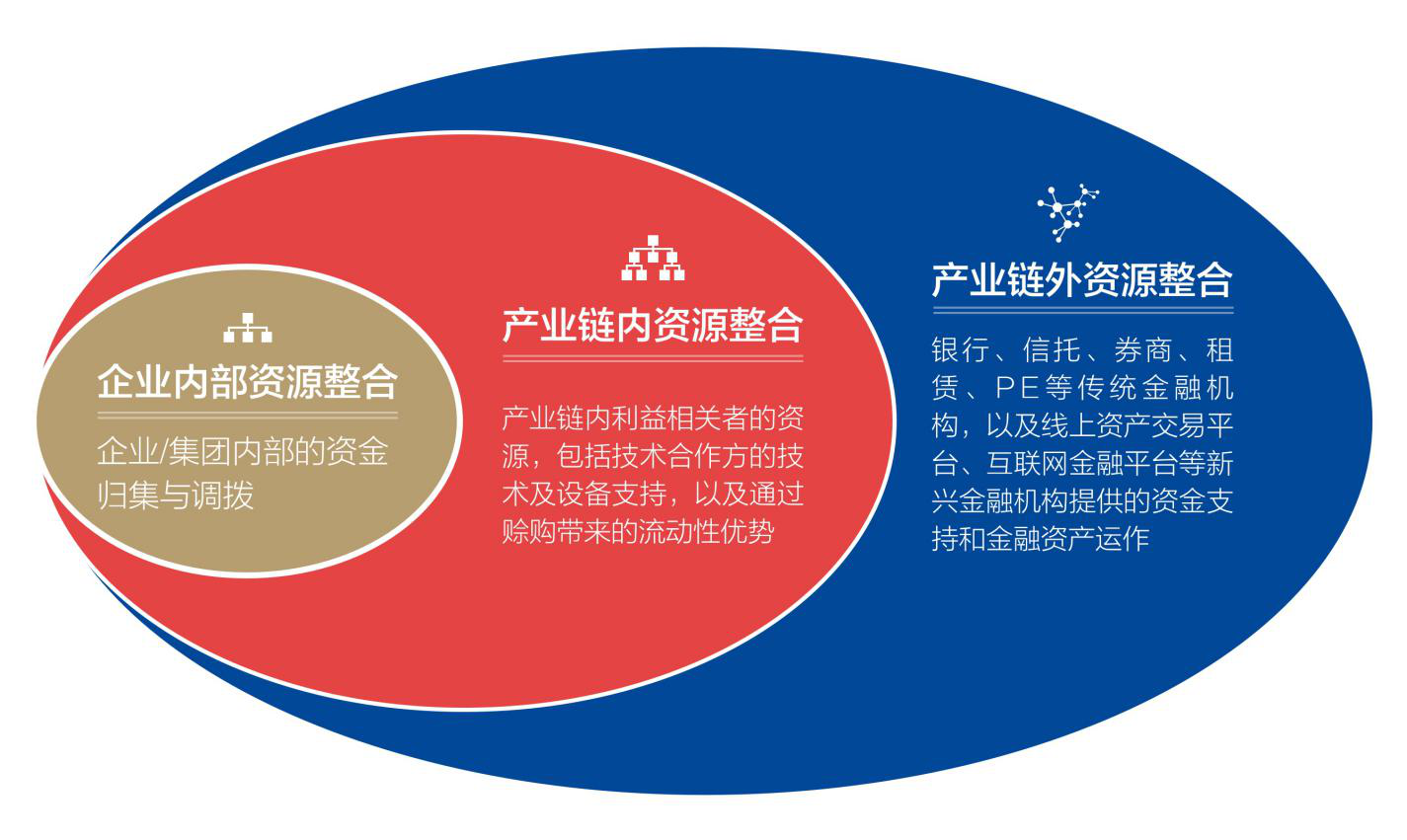 企业内部资源整合

企业/集团内部的资金归集与调拨

产业链内资源整合

产业链内利益相关者的资源，包括技术合作方的技术及设备支持，以及通过赊购带来的流动性优势

产业链外资源整合

银行、信托、券商、租赁、PE等传统金融机构，以及线上资产交易平台、互联网金融平台等新兴金融机构提供的资金支持和金融资产运作